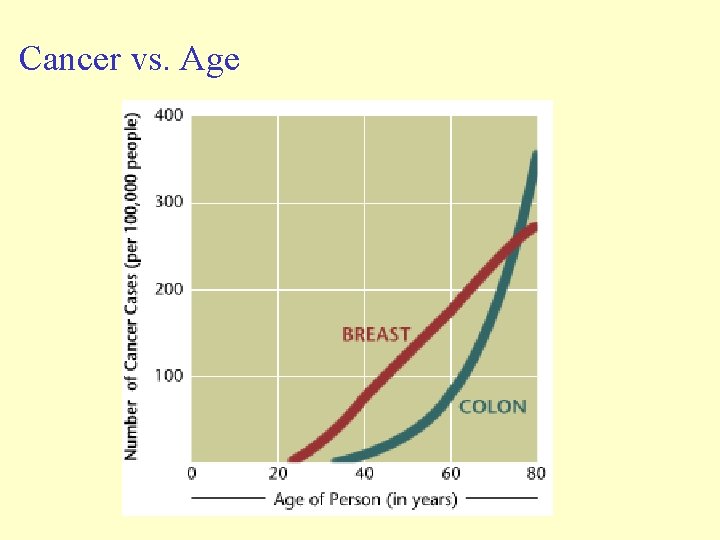 Cancer vs. Age

Number of Cancer Cases (per 100,000 people)

400

300

200

100

BREAST

COLON

0

20

40

60

80

Age of Person (in years)